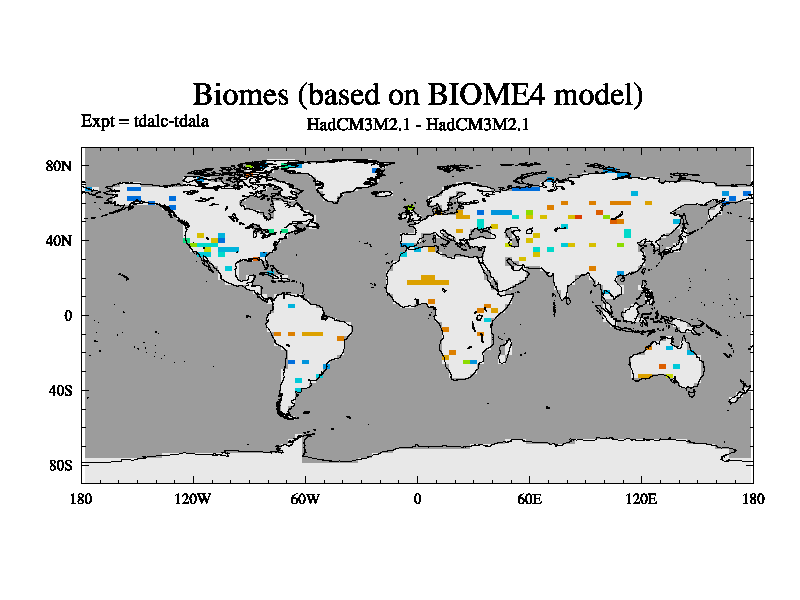 Biomes (based on BIOME4 model)

Expt = tdalc-tdala

HadCM3M2.1 - HadCM3M2.1

80N
40N
0
40S
80S

180
120W
60W
0
60E
120E
180